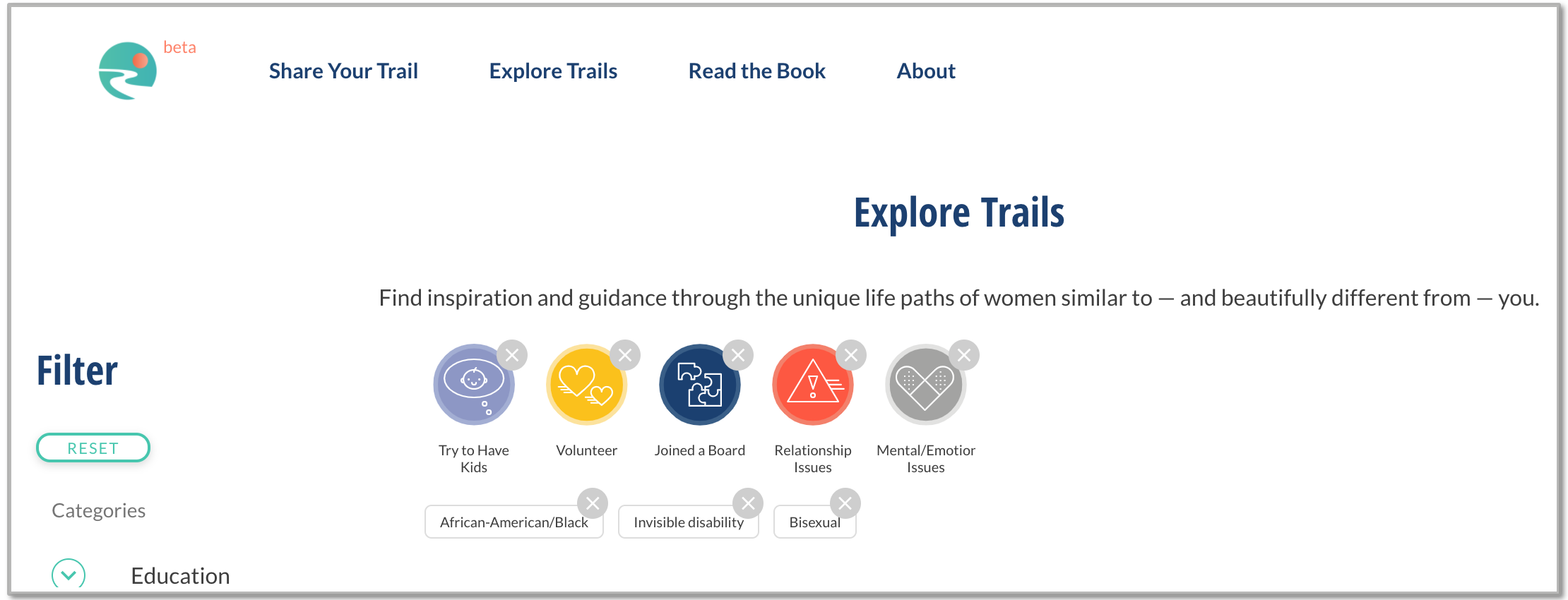 beta

Share Your Trail Explore Trails Read the Book About

Explore Trails

Find inspiration and guidance through the unique life paths of women similar to — and beautifully different from — you.

Filter

RESET

Categories

Education

Try to Have Kids

Volunteer

Joined a Board

Relationship Issues

Mental/Emotior Issues

African-American/Black

Invisible disability

Bisexual